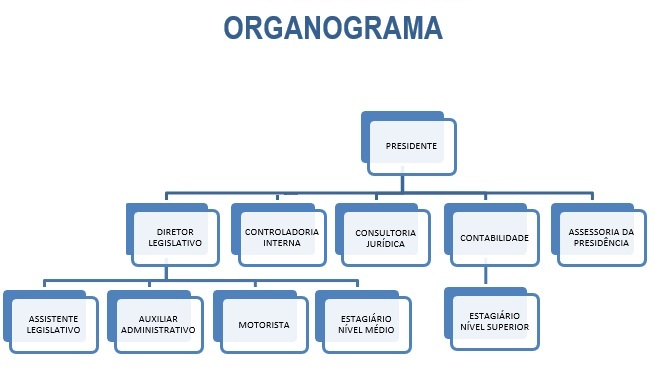 ORGANOGRAMA

PRESIDENTE

DIRETOR LEGISLATIVO

CONTROLADORIA INTERNA

CONSULTORIA JURÍDICA

CONTABILIDADE

ASSESSORIA DA PRESIDÊNCIA

ASSISTENTE LEGISLATIVO

AUXILIAR ADMINISTRATIVO

MOTORISTA

ESTAGIÁRIO NÍVEL MÉDIO

ESTAGIÁRIO NÍVEL SUPERIOR